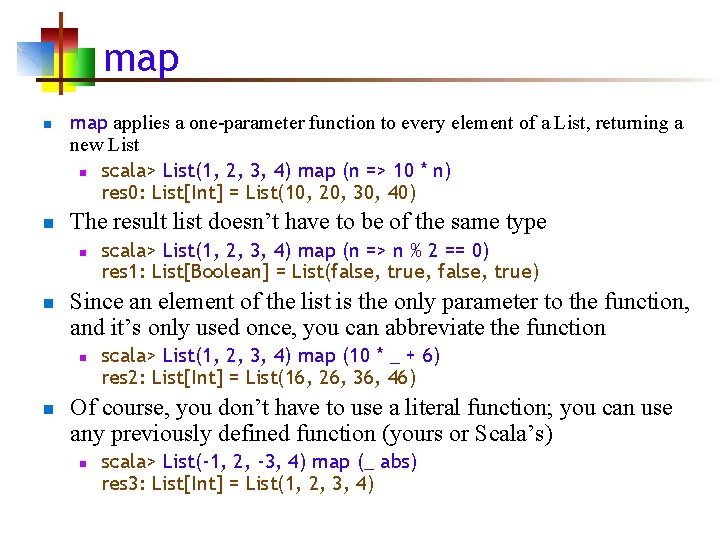 map

map applies a one-parameter function to every element of a List, returning a new List

scala> List(1, 2, 3, 4) map (n => 10 * n)
res0: List[Int] = List(10, 20, 30, 40)

The result list doesn't have to be of the same type

scala> List(1, 2, 3, 4) map (n => n % 2 == 0)
res1: List[Boolean] = List(false, true, false, true)

Since an element of the list is the only parameter to the function, and it's only used once, you can abbreviate the function

scala> List(1, 2, 3, 4) map (10 * _ + 6)
res2: List[Int] = List(16, 26, 36, 46)

Of course, you don't have to use a literal function; you can use any previously defined function (yours or Scala's)

scala> List(-1, 2, -3, 4) map (_ abs)
res3: List[Int] = List(1, 2, 3, 4)